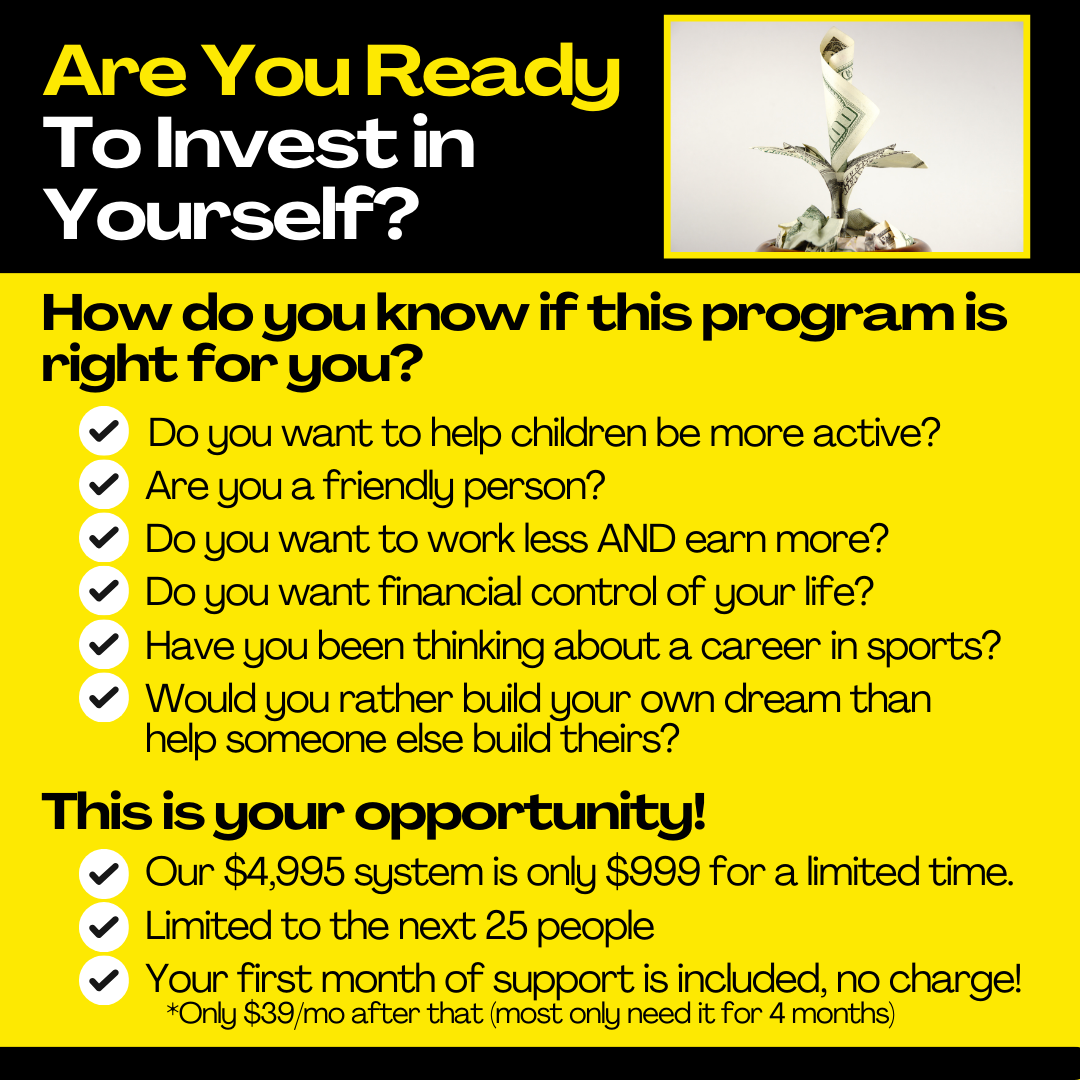 Are You Ready To Invest in Yourself?

How do you know if this program is right for you?

Do you want to help children be more active?
Are you a friendly person?
Do you want to work less AND earn more?
Do you want financial control of your life?
Have you been thinking about a career in sports?
Would you rather build your own dream than help someone else build theirs?

This is your opportunity!

Our \$4,995 system is only \$999 for a limited time.
Limited to the next 25 people
Your first month of support is included, no charge!
*Only \$39/mo after that (most only need it for 4 months)